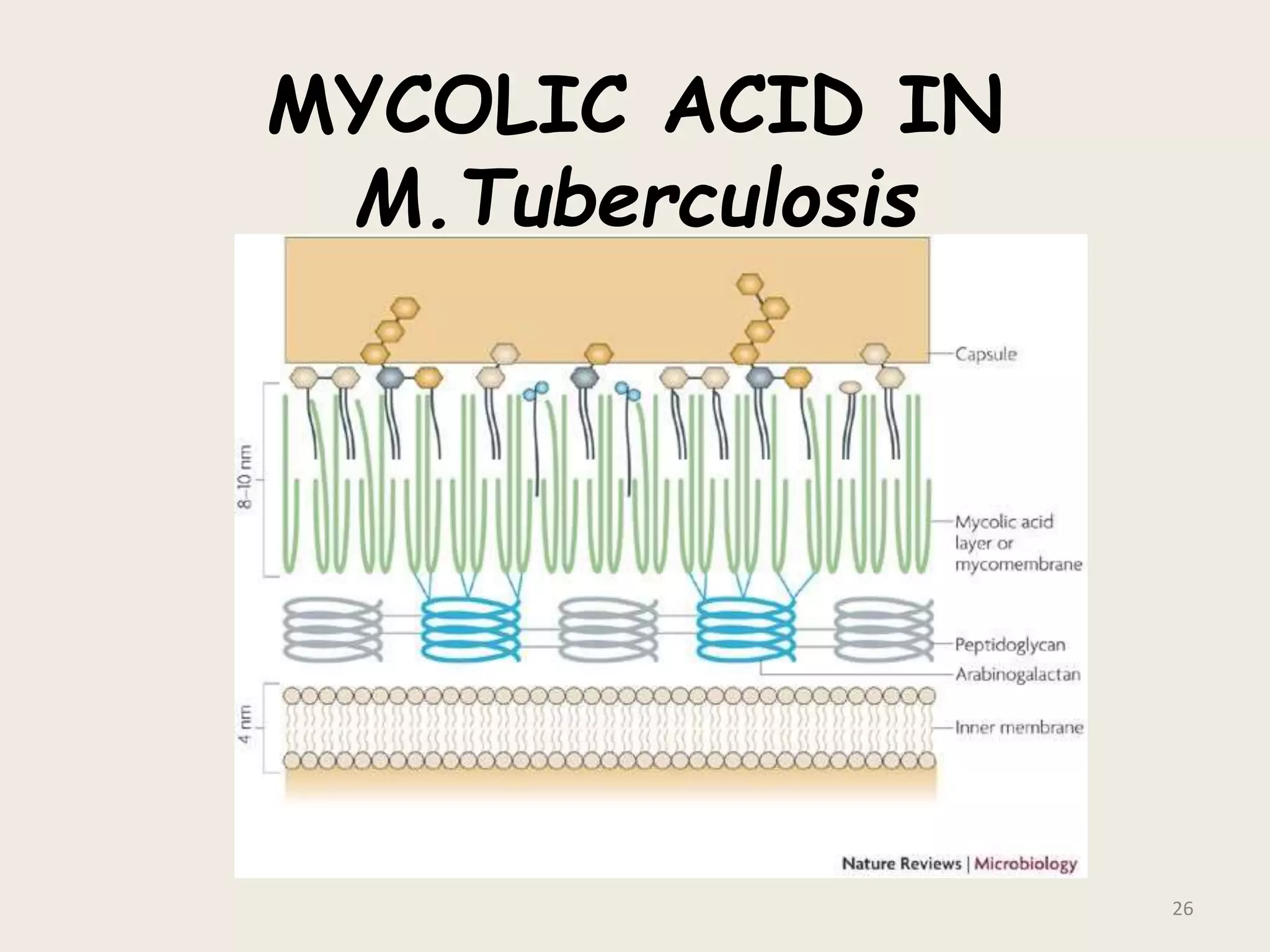 MYCOLIC ACID IN M.Tuberculosis

8–10 nm

4 nm

Capsule

Mycolic acid layer or mycomembrane

Peptidoglycan

Arabinogalactan

Inner membrane

Nature Reviews | Microbiology

26